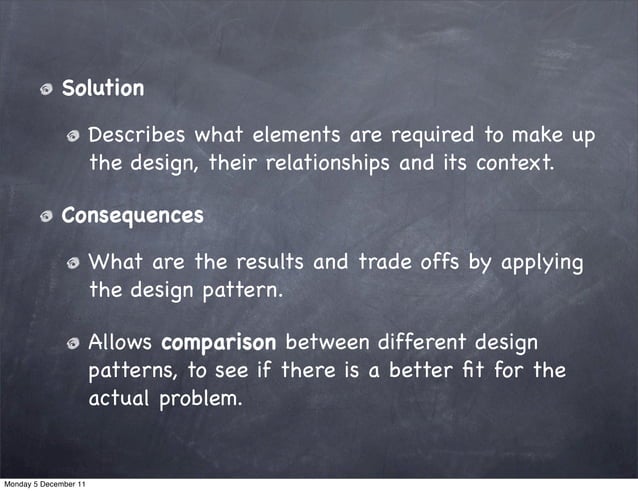 Solution

Describes what elements are required to make up the design, their relationships and its context.

Consequences

What are the results and trade offs by applying the design pattern.

Allows comparison between different design patterns, to see if there is a better fit for the actual problem.

Monday 5 December 11